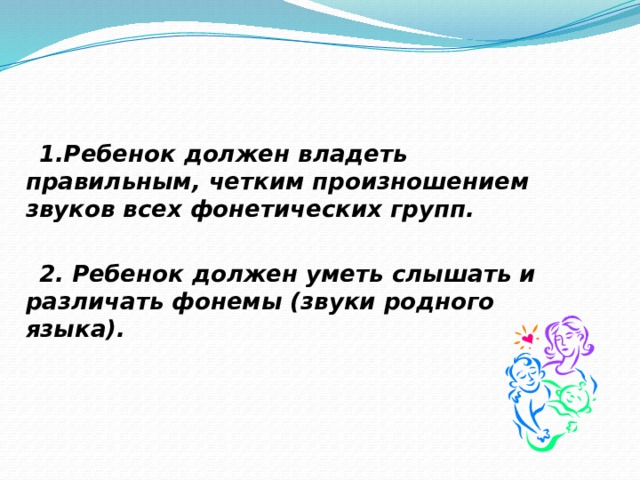 1.Ребенок должен владеть правильным, четким произношением звуков всех фонетических групп.

2. Ребенок должен уметь слышать и различать фонемы (звуки родного языка).